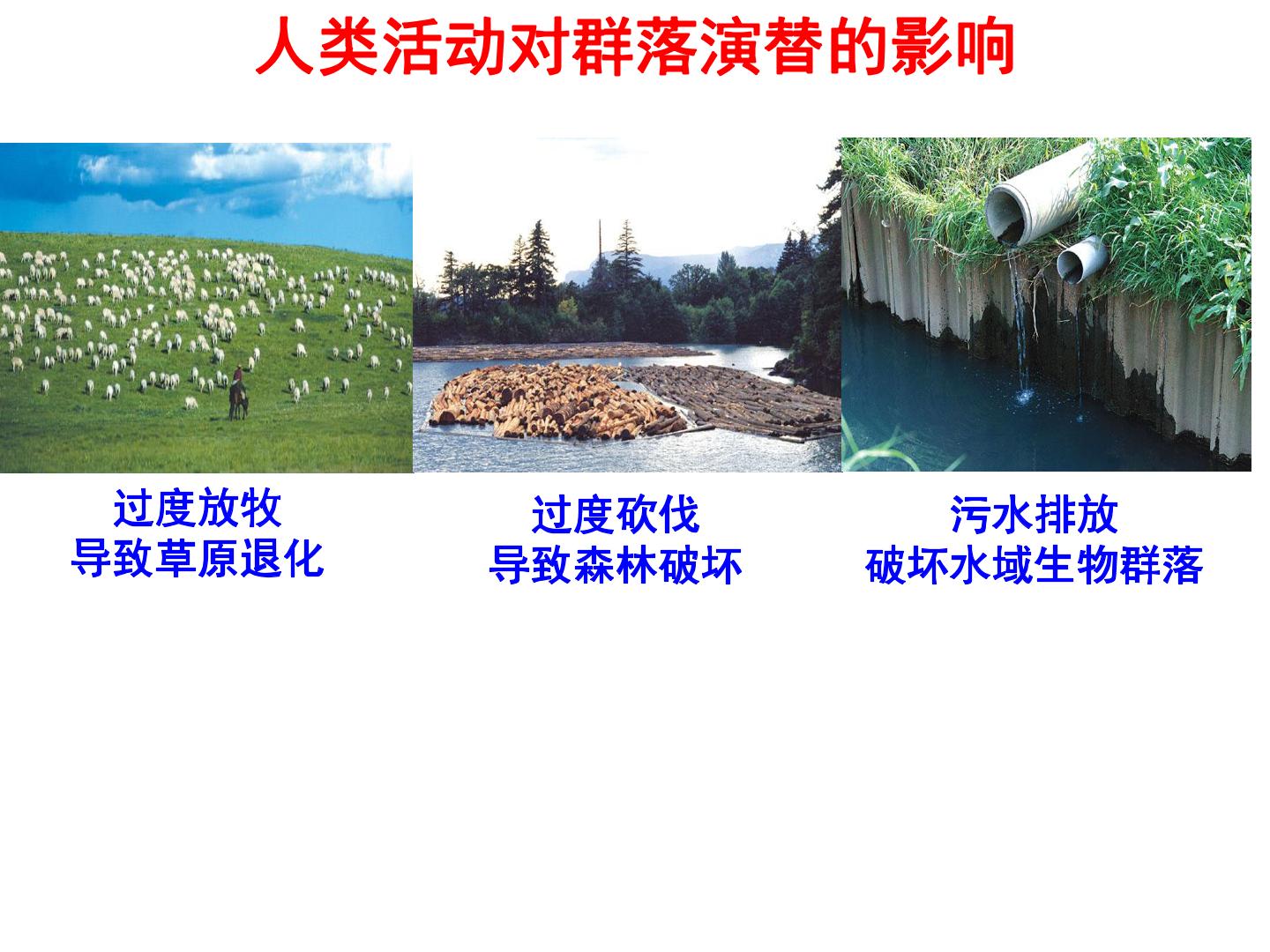 人类活动对群落演替的影响

过度放牧
导致草原退化

过度砍伐
导致森林破坏

污水排放
破坏水域生物群落